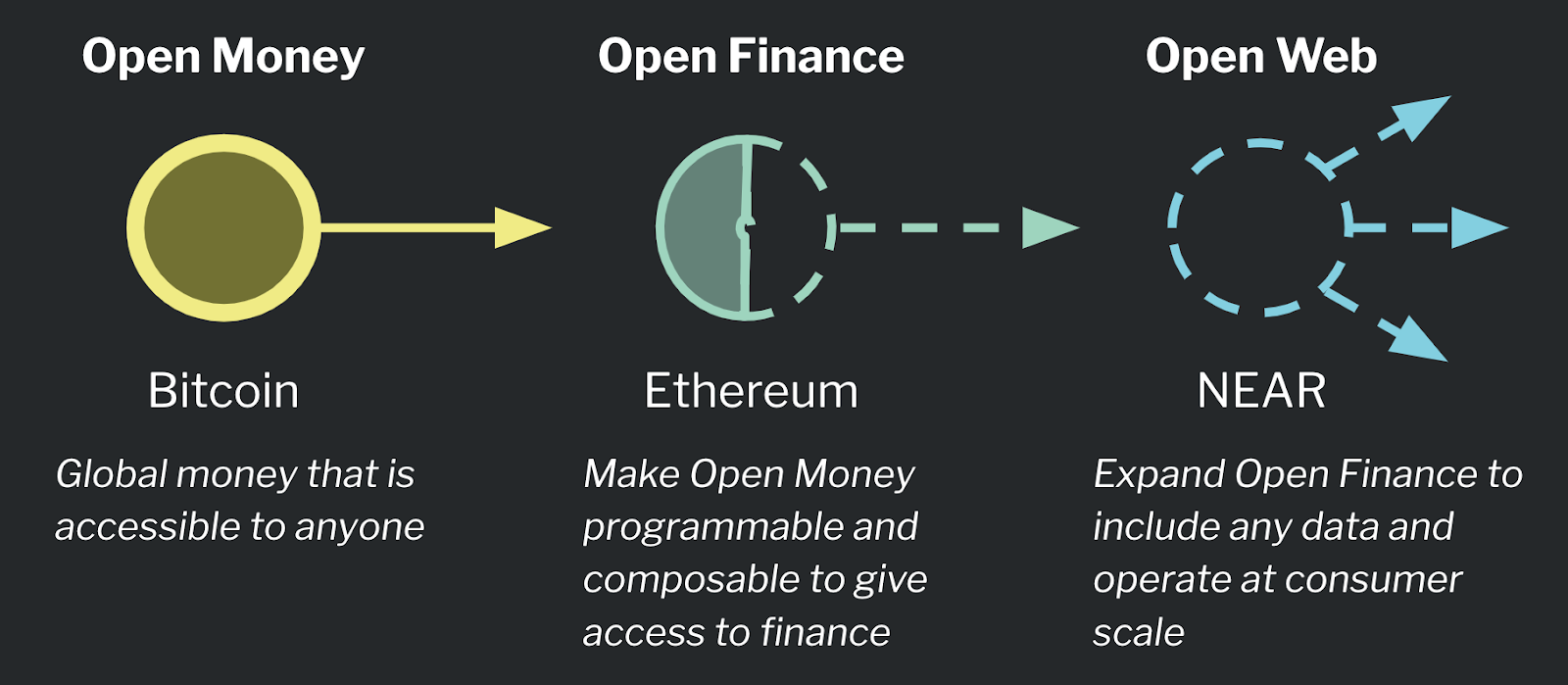 Open Money

Bitcoin

Global money that is accessible to anyone

Open Finance

Ethereum

Make Open Money programmable and composable to give access to finance

Open Web

NEAR

Expand Open Finance to include any data and operate at consumer scale